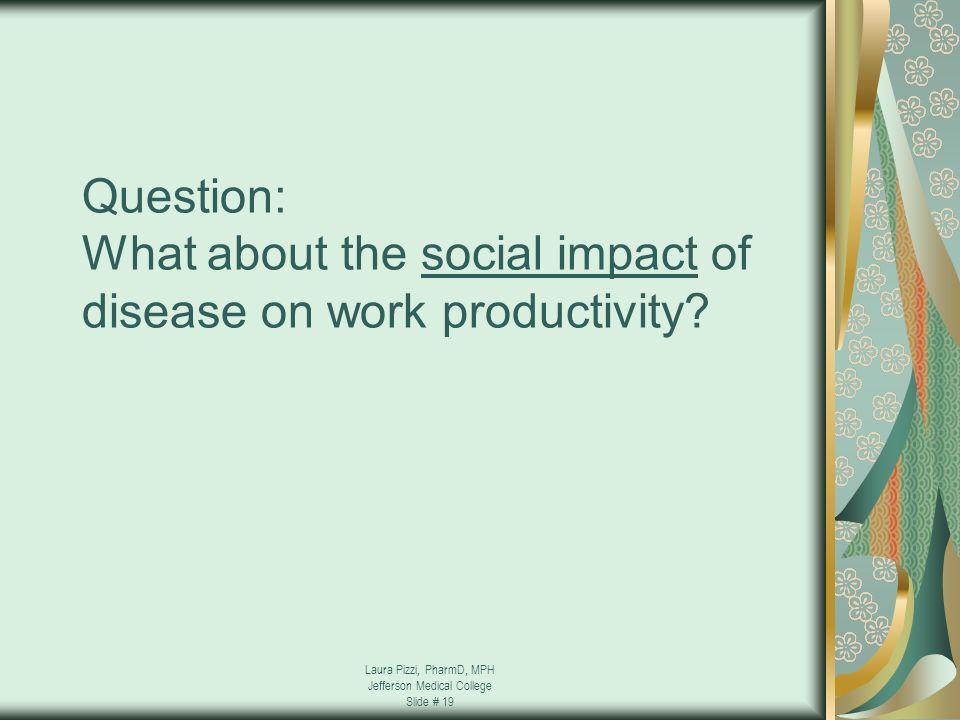 Question:
What about the social impact of disease on work productivity?

Laura Pizzi, PharmD, MPH
Jefferson Medical College
Slide # 19